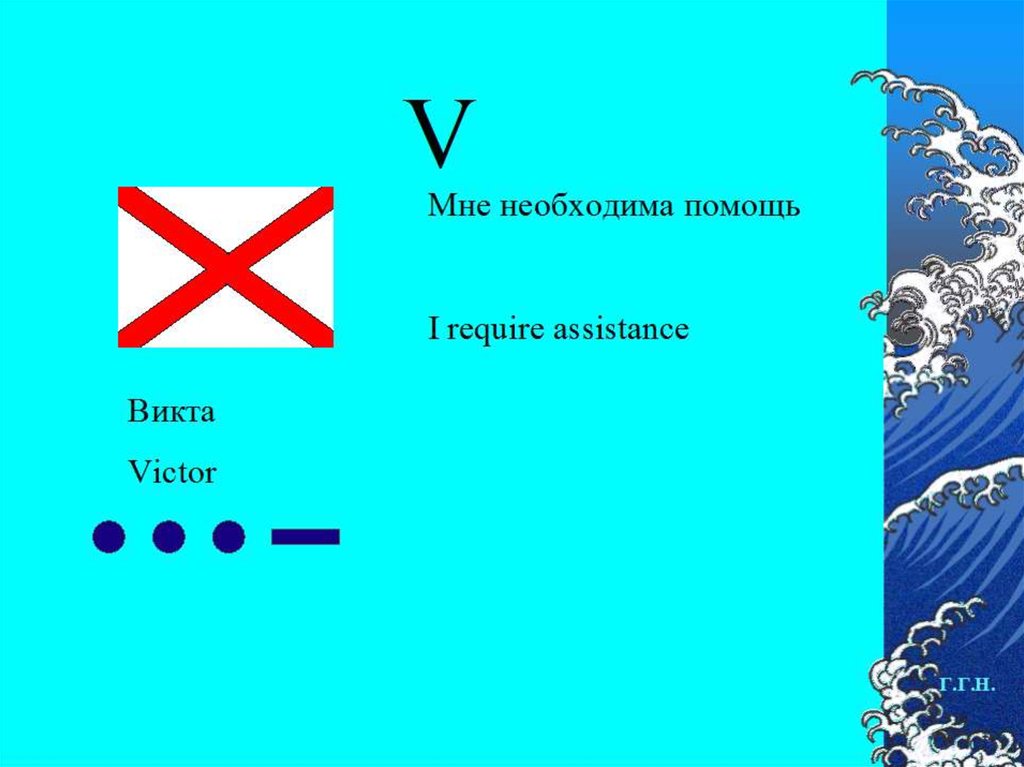 V

Мне необходима помощь

I require assistance

Викта

Victor

г.г.н.